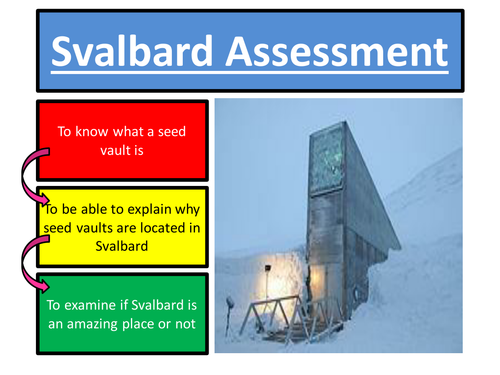 Svalbard Assessment

To know what a seed vault is

To be able to explain why seed vaults are located in Svalbard

To examine if Svalbard is an amazing place or not